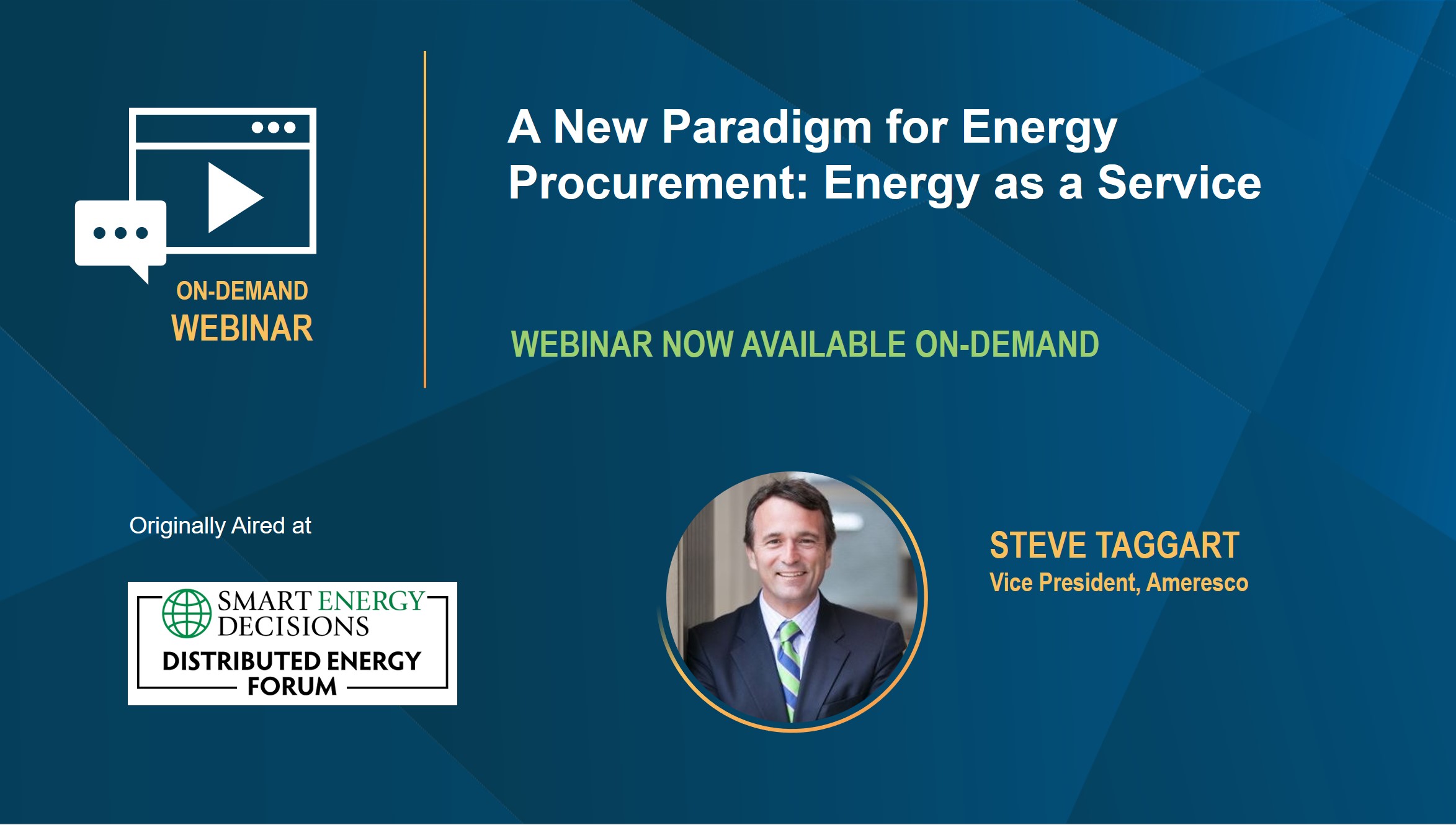 ON-DEMAND
WEBINAR

A New Paradigm for Energy Procurement: Energy as a Service

WEBINAR NOW AVAILABLE ON-DEMAND

Originally Aired at

SMART ENERGY DECISIONS
DISTRIBUTED ENERGY FORUM

STEVE TAGGART
Vice President, Ameresco